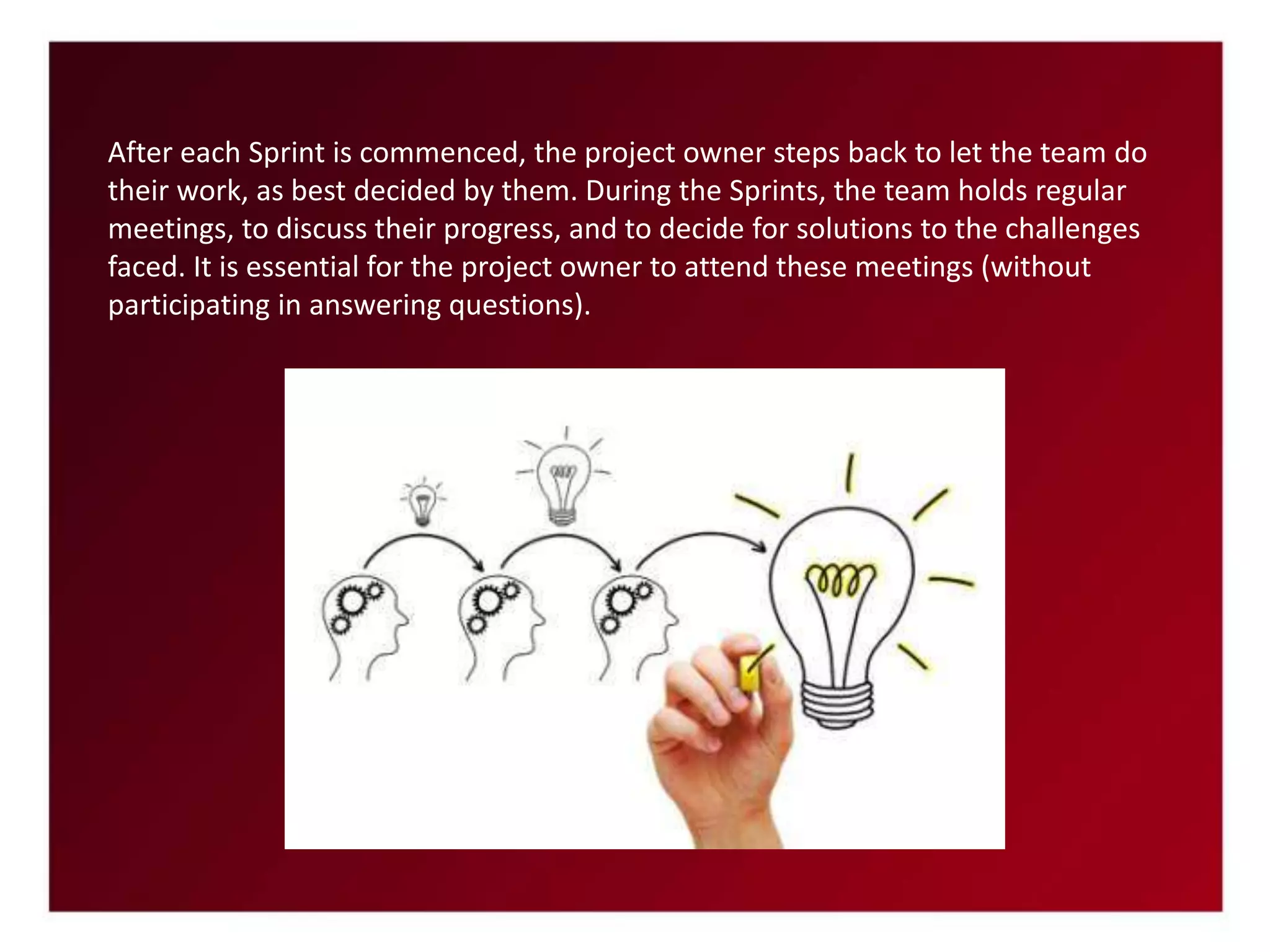 After each Sprint is commenced, the project owner steps back to let the team do their work, as best decided by them. During the Sprints, the team holds regular meetings, to discuss their progress, and to decide for solutions to the challenges faced. It is essential for the project owner to attend these meetings (without participating in answering questions).